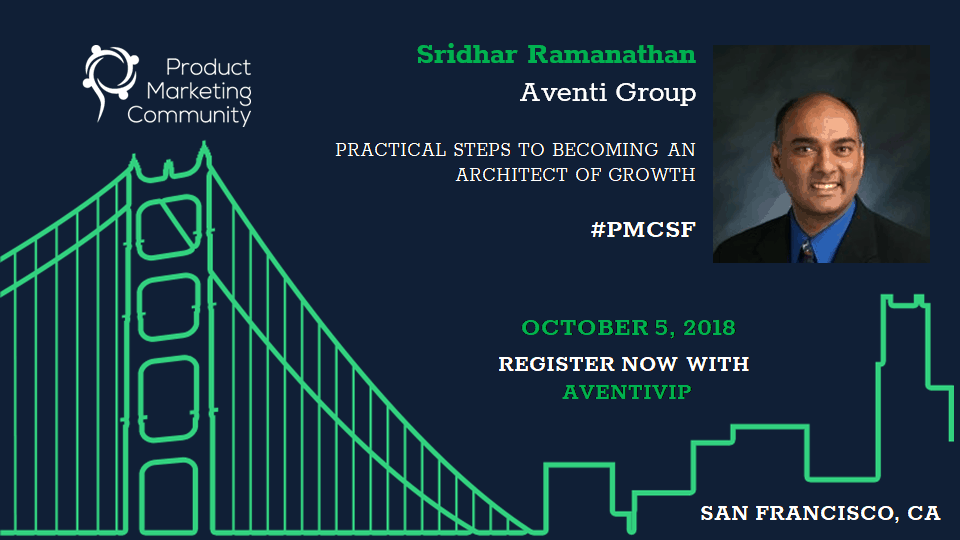 Product Marketing Community

Sridhar Ramanathan

Aventi Group

PRACTICAL STEPS TO BECOMING AN ARCHITECT OF GROWTH

#PMCSF

OCTOBER 5, 2018

REGISTER NOW WITH AVENTIVIP

SAN FRANCISCO, CA